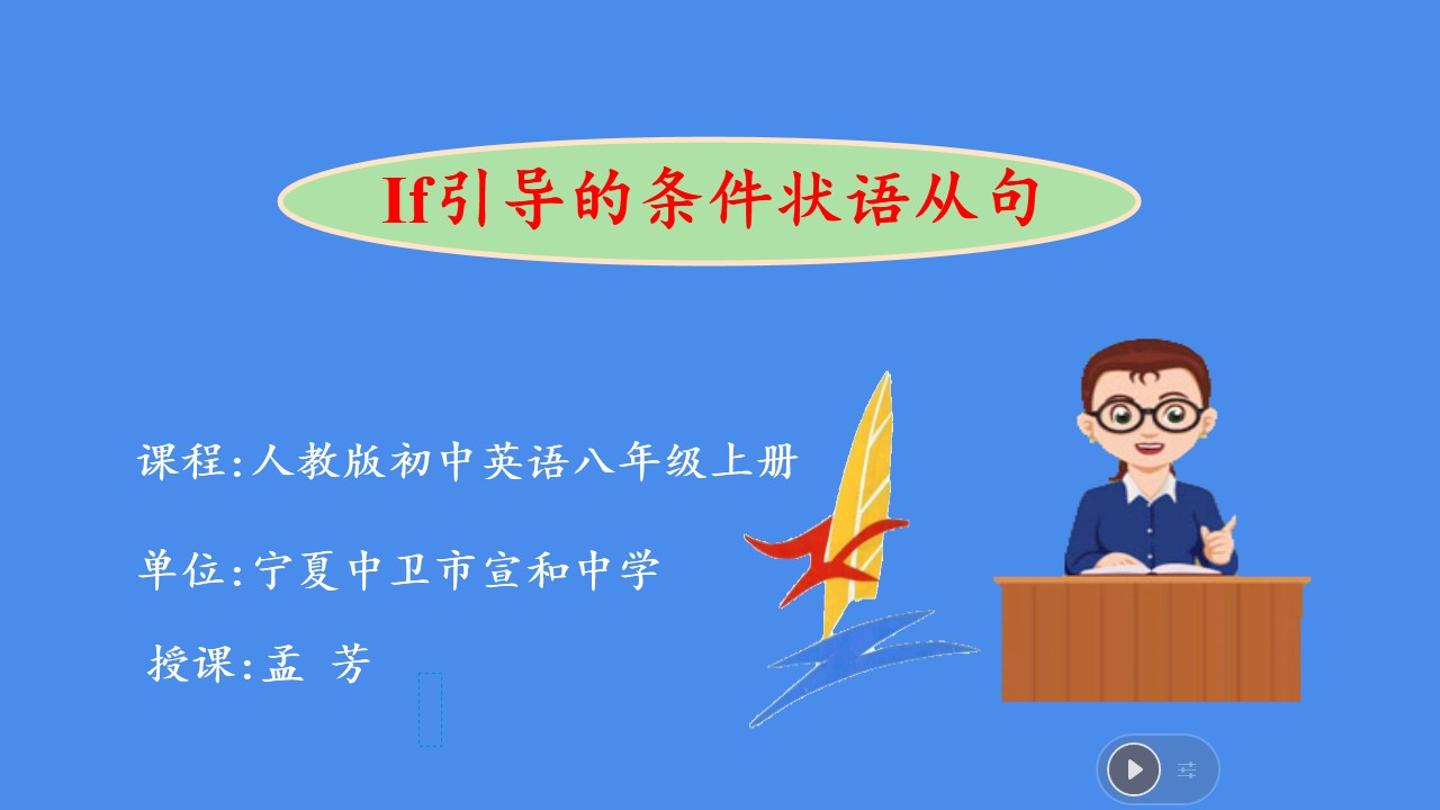 If引导的条件状语从句

课程:人教版初中英语八年级上册

单位:宁夏中卫市宣和中学

授课:孟 芳